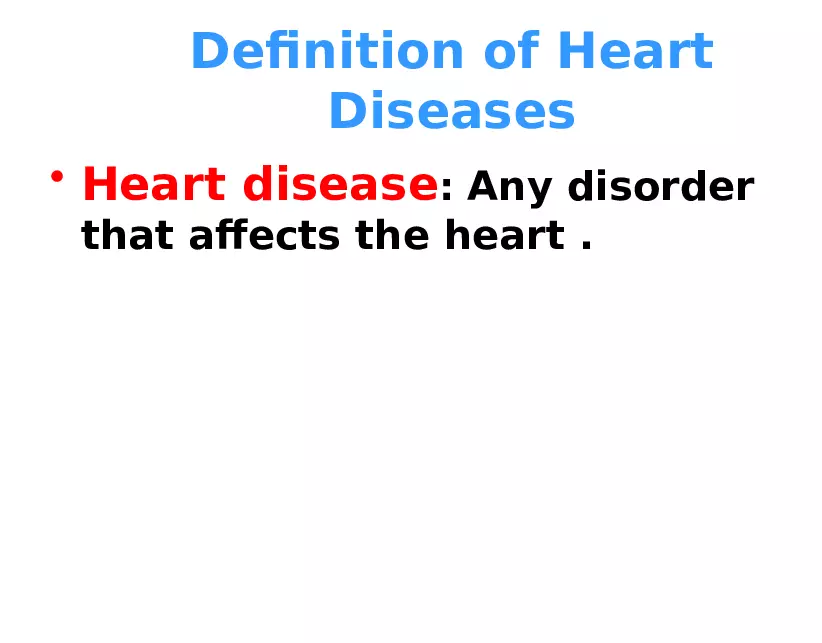 Definition of Heart Diseases

• Heart disease: Any disorder that affects the heart .